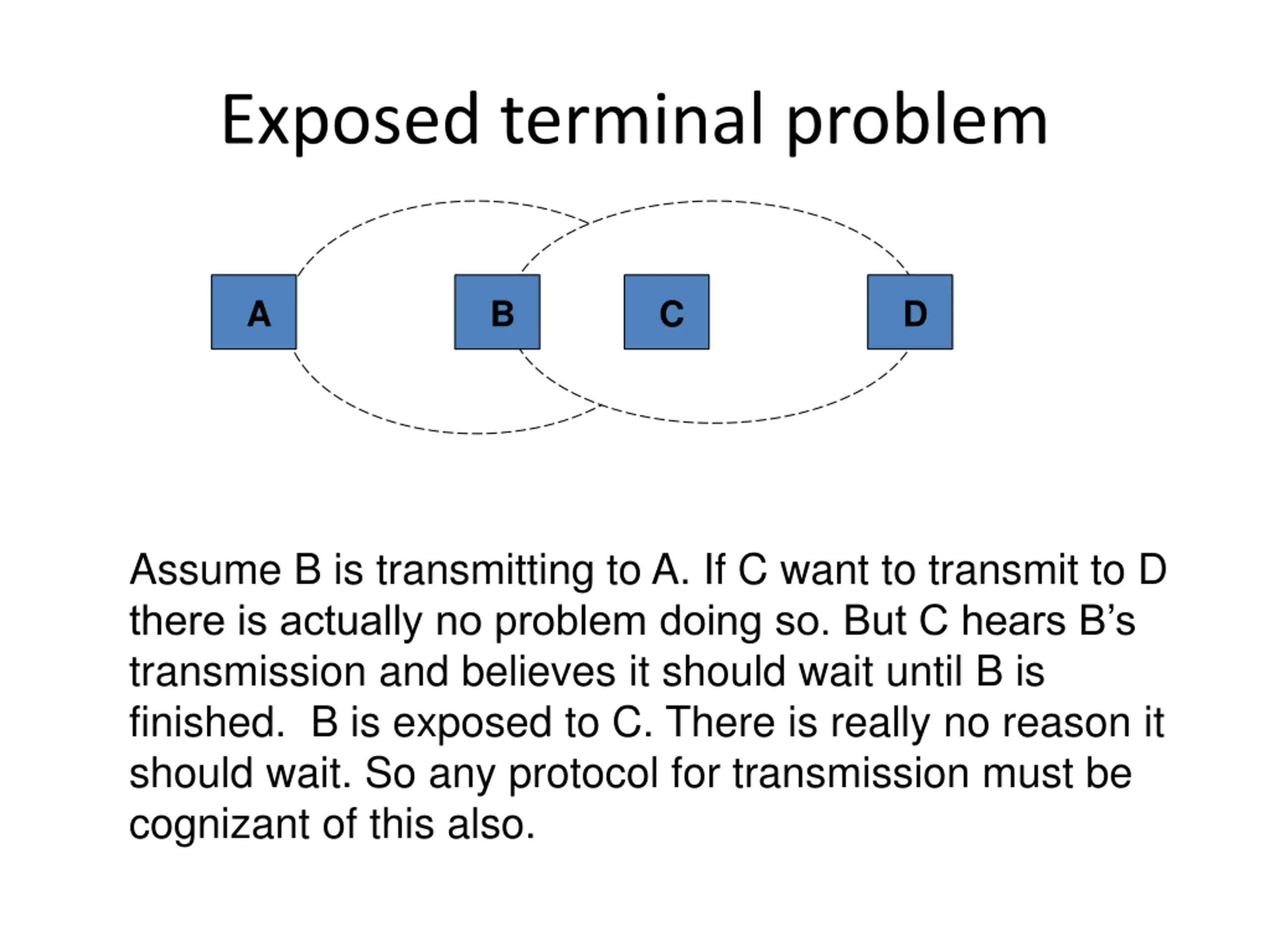 Exposed terminal problem

A

B

C

D

Assume B is transmitting to A. If C want to transmit to D there is actually no problem doing so. But C hears B’s transmission and believes it should wait until B is finished.  B is exposed to C. There is really no reason it should wait. So any protocol for transmission must be cognizant of this also.